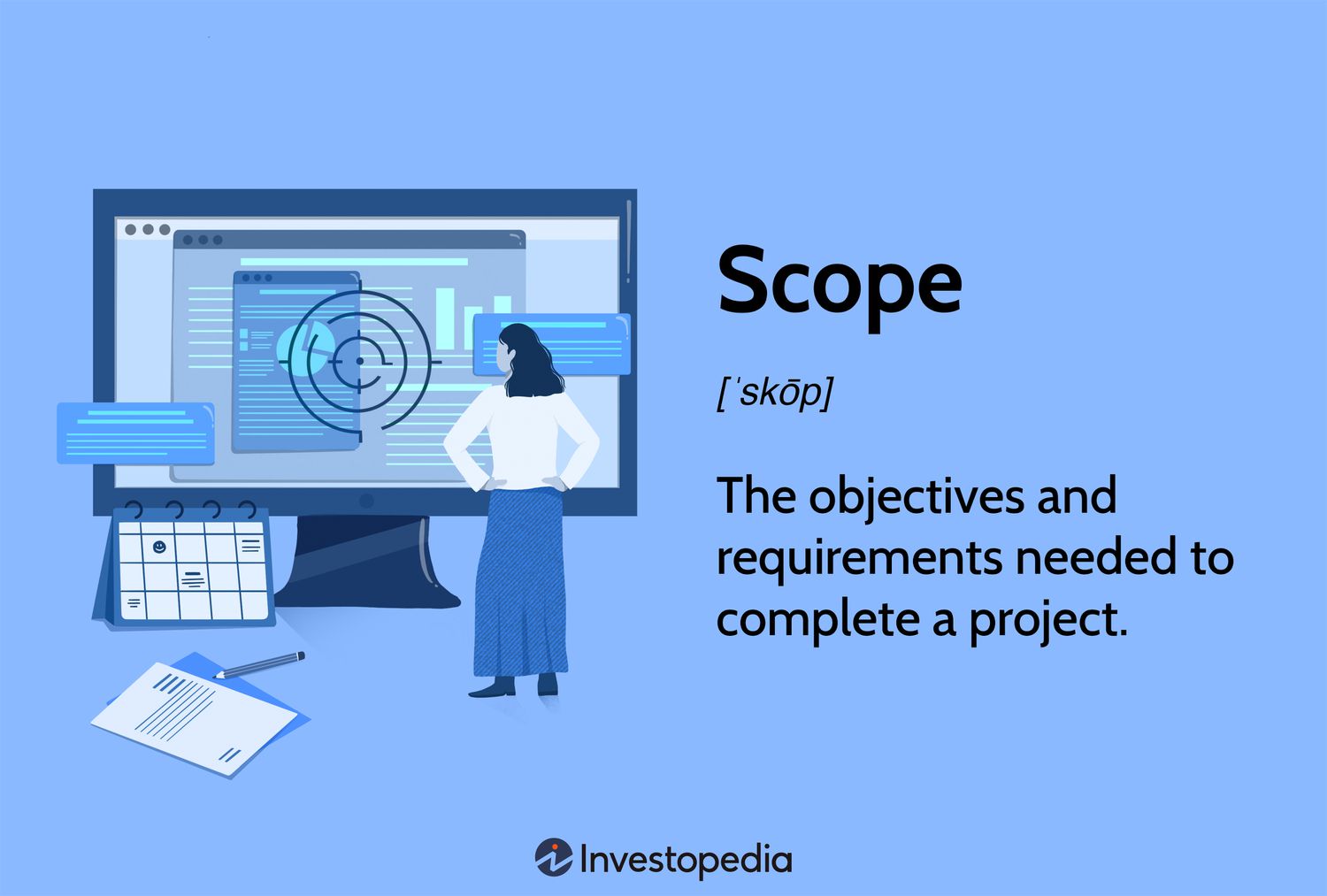 Scope

[ˈskōp]

The objectives and requirements needed to complete a project.

Investopedia